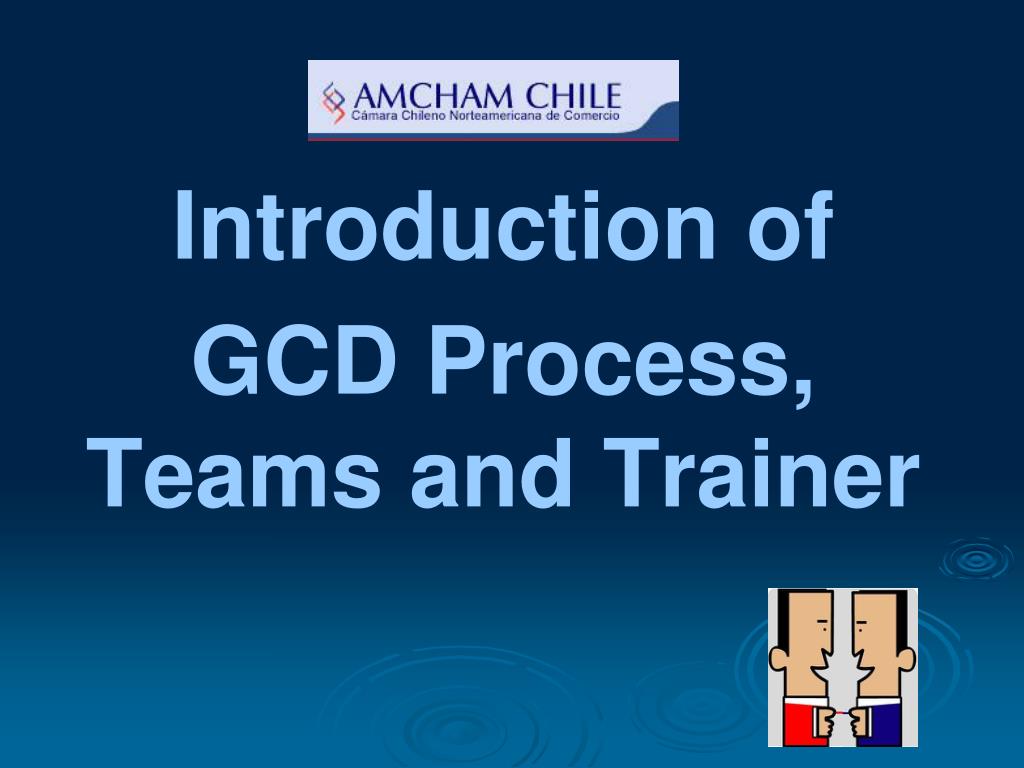 AMCHAM CHILE
Cámara Chileno Norteamericana de Comercio

Introduction of
GCD Process,
Teams and Trainer